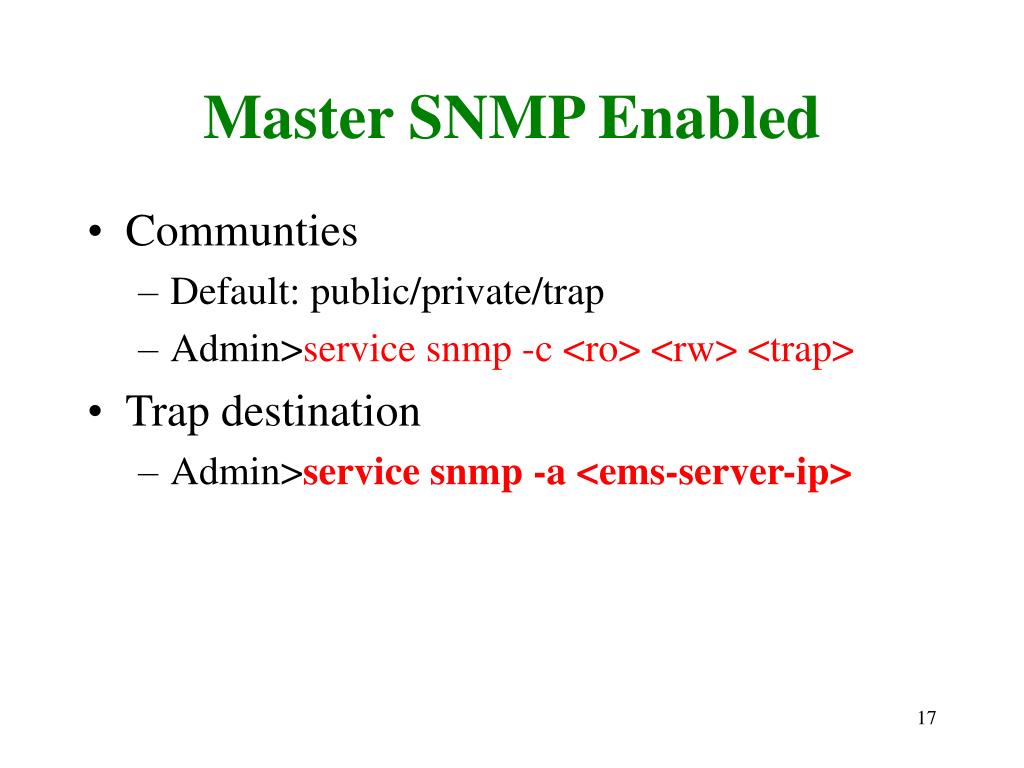 Master SNMP Enabled

• Communties
  – Default: public/private/trap
  – Admin>service snmp -c <ro> <rw> <trap>
• Trap destination
  – Admin>service snmp -a <ems-server-ip>

17